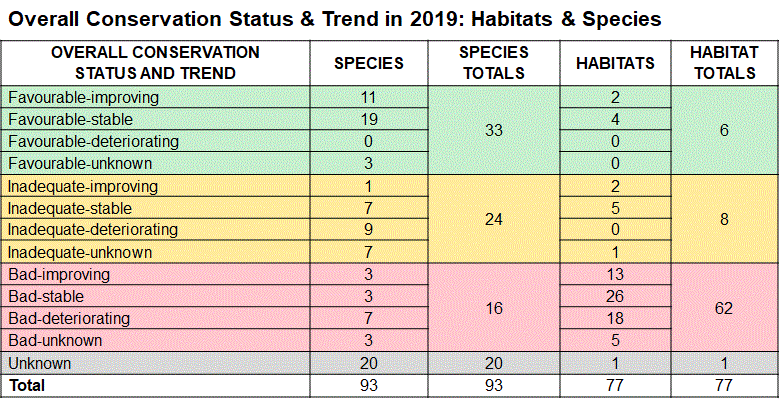 Overall Conservation Status & Trend in 2019: Habitats & Species

| OVERALL CONSERVATION STATUS AND TREND | SPECIES | SPECIES TOTALS | HABITATS | HABITAT TOTALS |
|---|---|---|---|---|
| Favourable-improving | 11 | 33 | 2 | 6 |
| Favourable-stable | 19 | | 4 | |
| Favourable-deteriorating | 0 | | 0 | |
| Favourable-unknown | 3 | | 0 | |
| Inadequate-improving | 1 | 24 | 2 | 8 |
| Inadequate-stable | 7 | | 5 | |
| Inadequate-deteriorating | 9 | | 0 | |
| Inadequate-unknown | 7 | | 1 | |
| Bad-improving | 3 | 16 | 13 | 62 |
| Bad-stable | 3 | | 26 | |
| Bad-deteriorating | 7 | | 18 | |
| Bad-unknown | 3 | | 5 | |
| Unknown | 20 | 20 | 1 | 1 |
| Total | 93 | 93 | 77 | 77 |